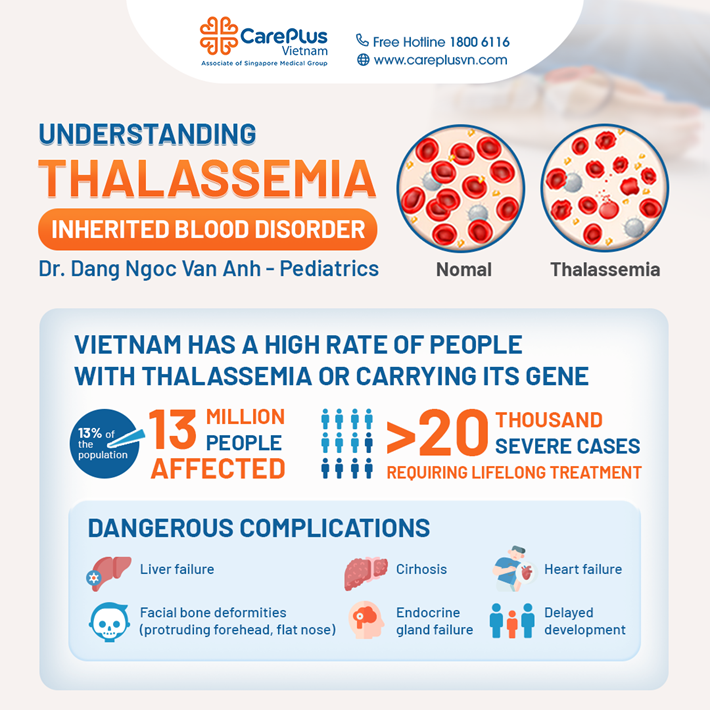 CarePlus
Vietnam
Associate of Singapore Medical Group

Free Hotline 1800 6116
www.careplusvn.com

UNDERSTANDING
THALASSEMIA
INHERITED BLOOD DISORDER
Dr. Dang Ngoc Van Anh - Pediatrics

Nomal
Thalassemia

VIETNAM HAS A HIGH RATE OF PEOPLE WITH THALASSEMIA OR CARRYING ITS GENE

13% of the population
13 MILLION PEOPLE AFFECTED

>20 THOUSAND SEVERE CASES
REQUIRING LIFELONG TREATMENT

DANGEROUS COMPLICATIONS

Liver failure
Cirhosis
Heart failure
Facial bone deformities (protruding forehead, flat nose)
Endocrine gland failure
Delayed development